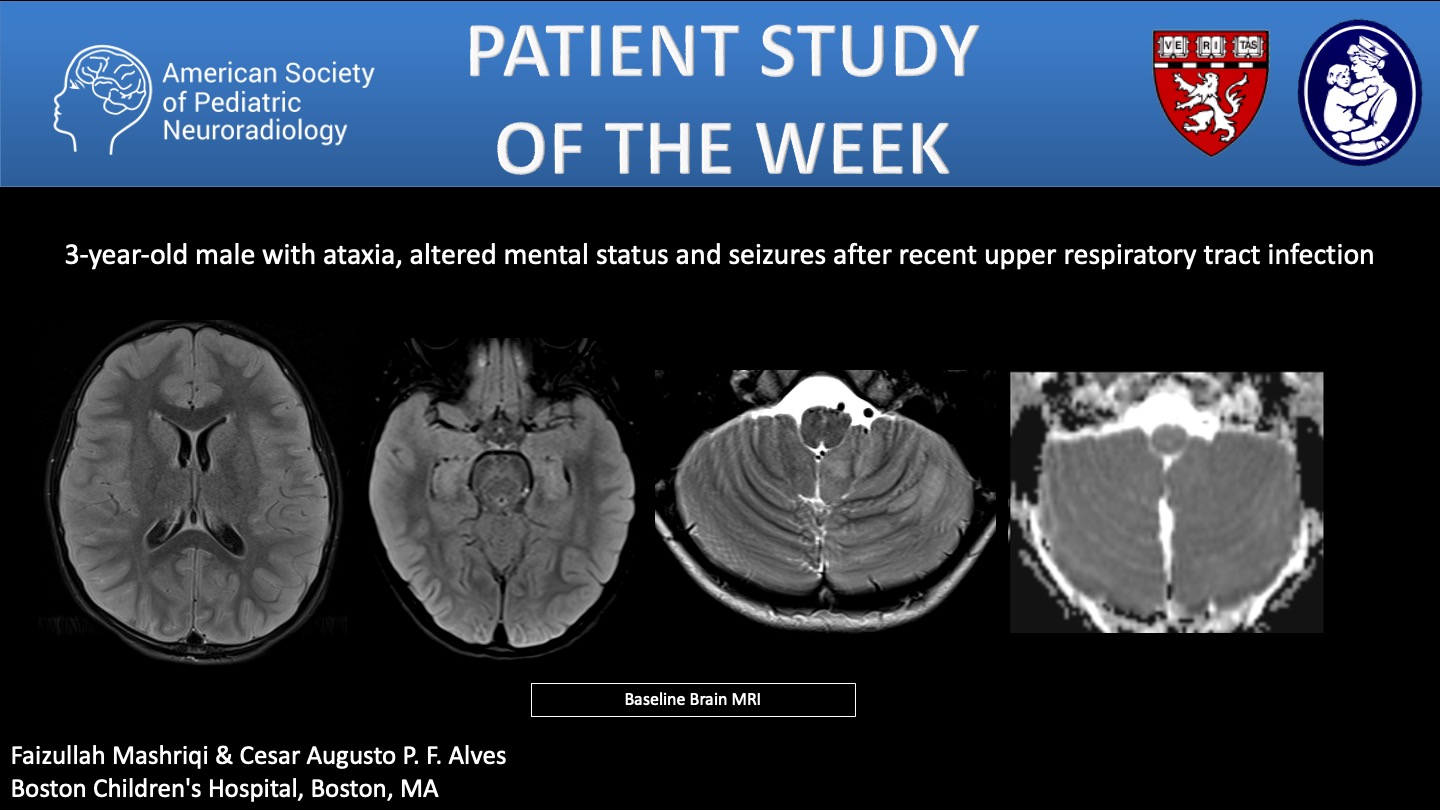 American Society of Pediatric Neuroradiology

PATIENT STUDY OF THE WEEK

VE RI TAS

3-year-old male with ataxia, altered mental status and seizures after recent upper respiratory tract infection

Baseline Brain MRI

Faizullah Mashriqi & Cesar Augusto P. F. Alves
Boston Children's Hospital, Boston, MA